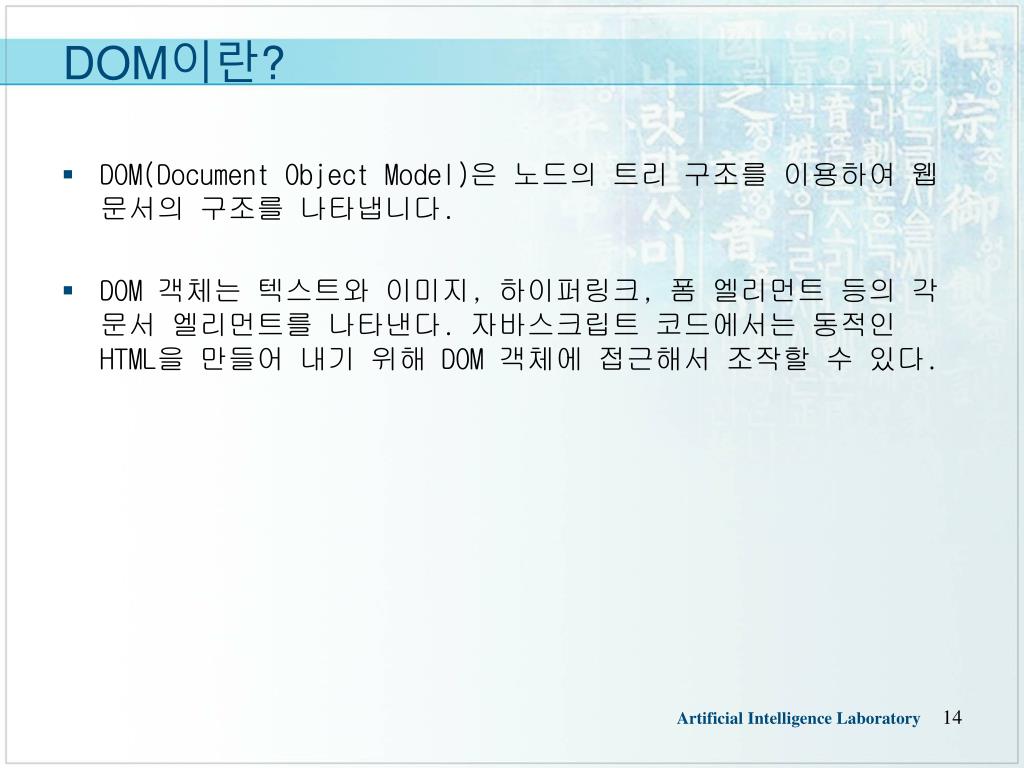 DOM이란?

▪ DOM(Document Object Model)은 노드의 트리 구조를 이용하여 웹 문서의 구조를 나타냅니다.

▪ DOM 객체는 텍스트와 이미지, 하이퍼링크, 폼 엘리먼트 등의 각 문서 엘리먼트를 나타낸다. 자바스크립트 코드에서는 동적인 HTML을 만들어 내기 위해 DOM 객체에 접근해서 조작할 수 있다.

Artificial Intelligence Laboratory 14